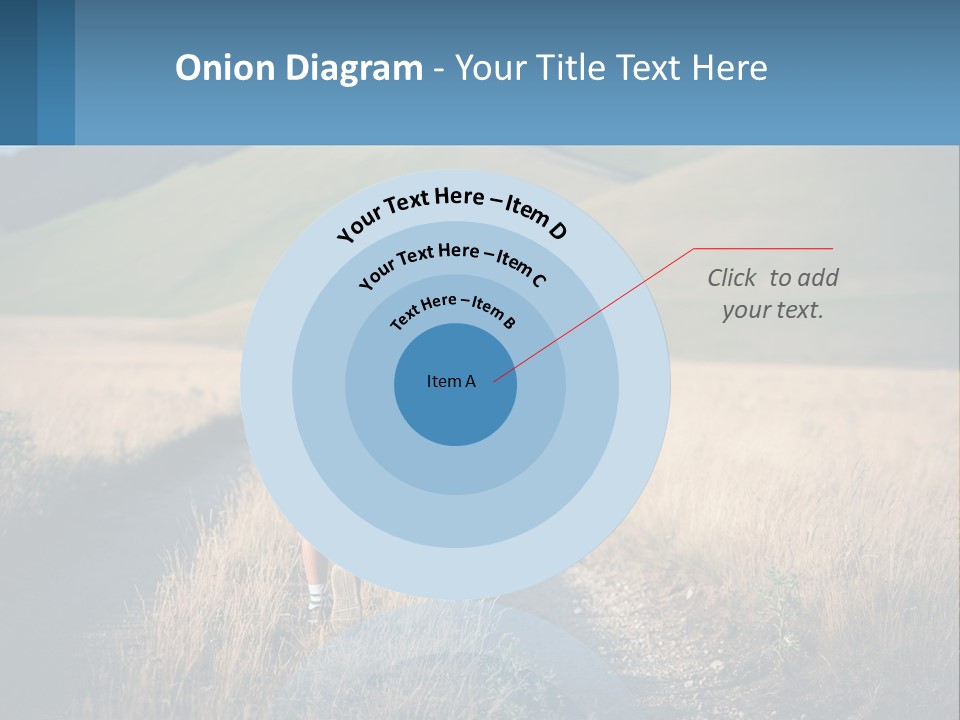 Onion Diagram - Your Title Text Here

Your Text Here – Item D

Your Text Here – Item C

Text Here – Item B

Item A

Click to add your text.